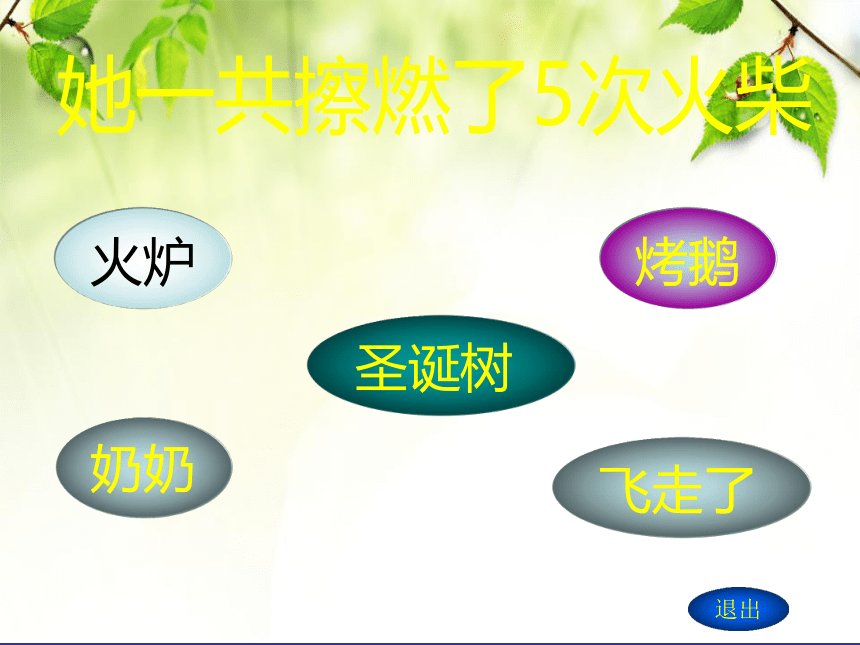 她一共擦燃了5次火柴

火炉

烤鹅

圣诞树

奶奶

飞走了

退出